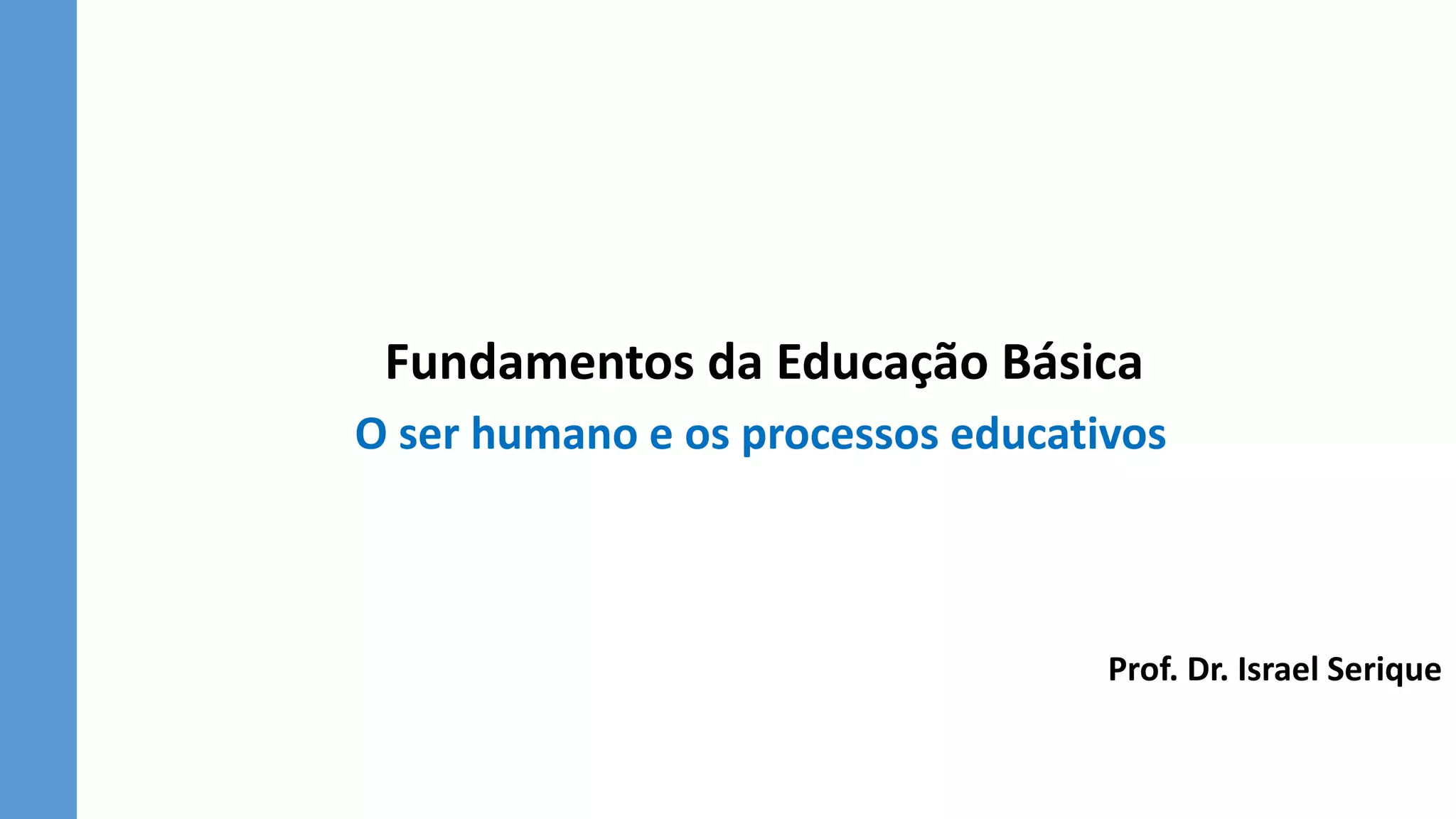 Fundamentos da Educação Básica

O ser humano e os processos educativos

Prof. Dr. Israel Serique